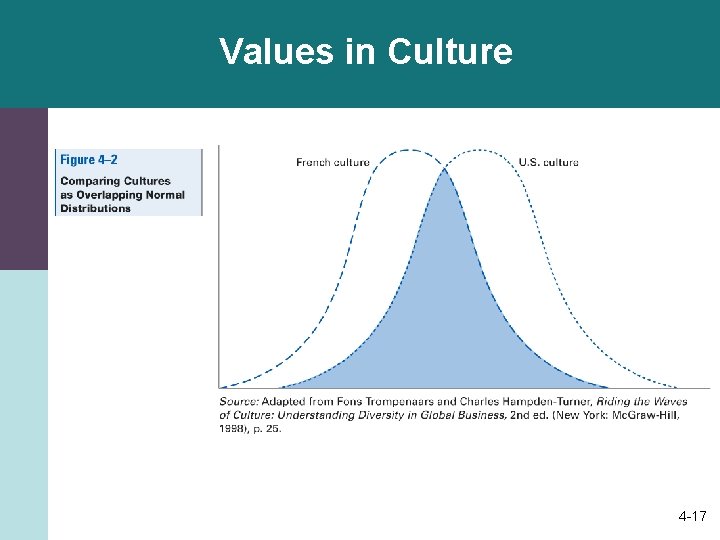 Values in Culture

Figure 4–2

Comparing Cultures as Overlapping Normal Distributions

French culture

U.S. culture

Source: Adapted from Fons Trompenaars and Charles Hampden-Turner, Riding the Waves of Culture: Understanding Diversity in Global Business, 2nd ed. (New York: McGraw-Hill, 1998), p. 25.

4-17